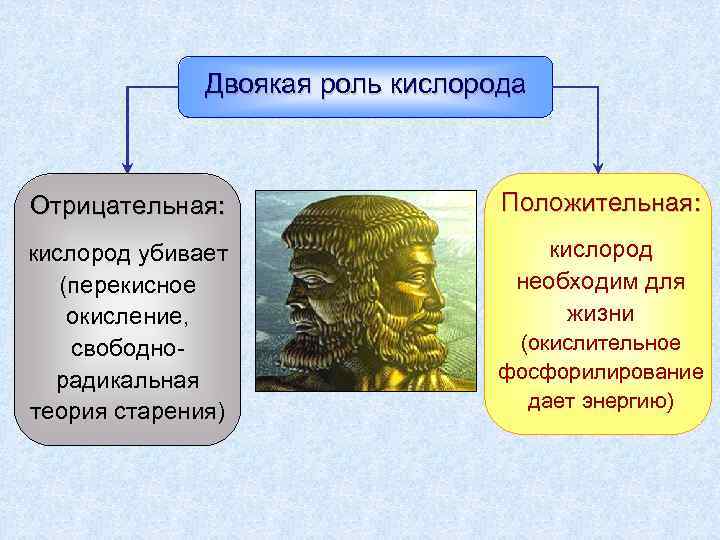 Двоякая роль кислорода

Отрицательная:

кислород убивает (перекисное окисление, свободно-радикальная теория старения)

Положительная:

кислород необходим для жизни (окислительное фосфорилирование дает энергию)